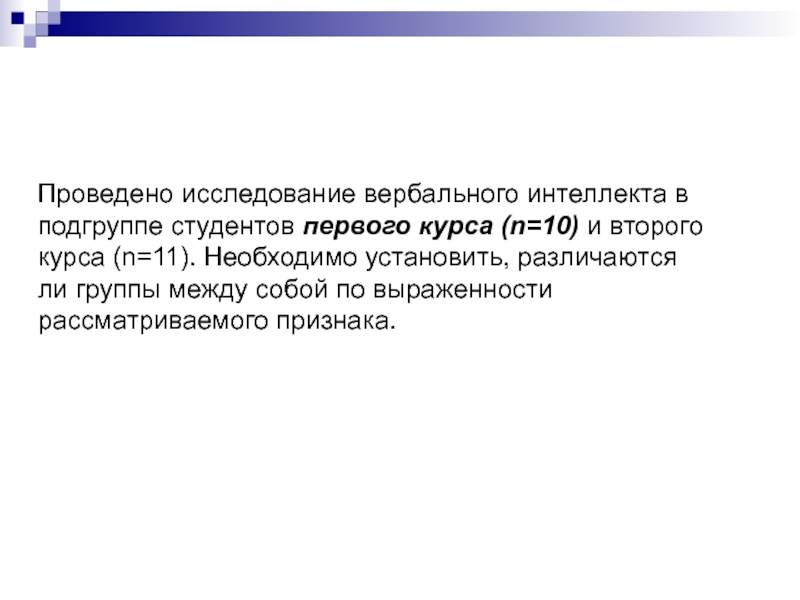 Проведено исследование вербального интеллекта в подгруппе студентов первого курса (n=10) и второго курса (n=11). Необходимо установить, различаются ли группы между собой по выраженности рассматриваемого признака.